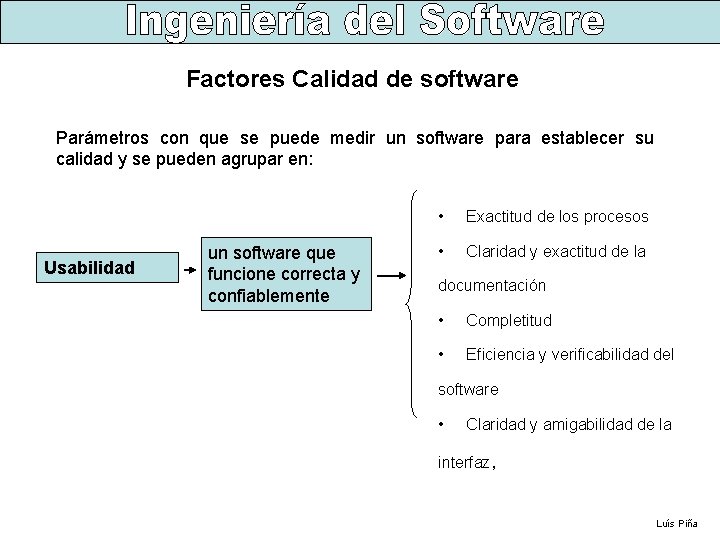 Ingeniería del Software

Factores Calidad de software

Parámetros con que se puede medir un software para establecer su calidad y se pueden agrupar en:

Usabilidad

un software que funcione correcta y confiablemente

• Exactitud de los procesos
• Claridad y exactitud de la documentación
• Completitud
• Eficiencia y verificabilidad del software
• Claridad y amigabilidad de la interfaz,

Luis Piña